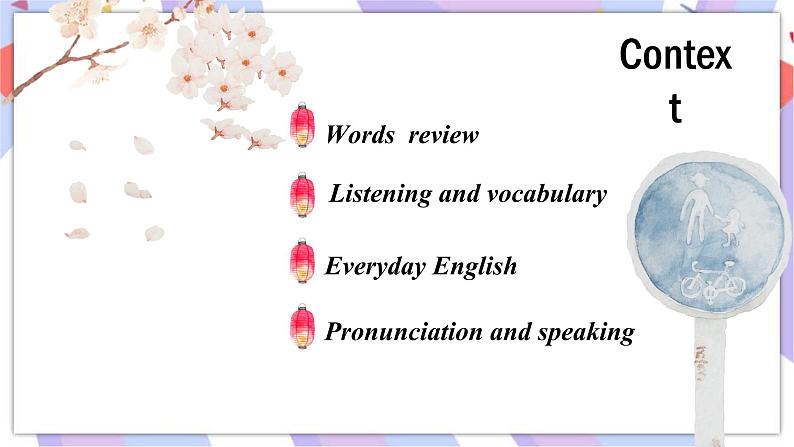 Contex
t

Words review

Listening and vocabulary

Everyday English

Pronunciation and speaking